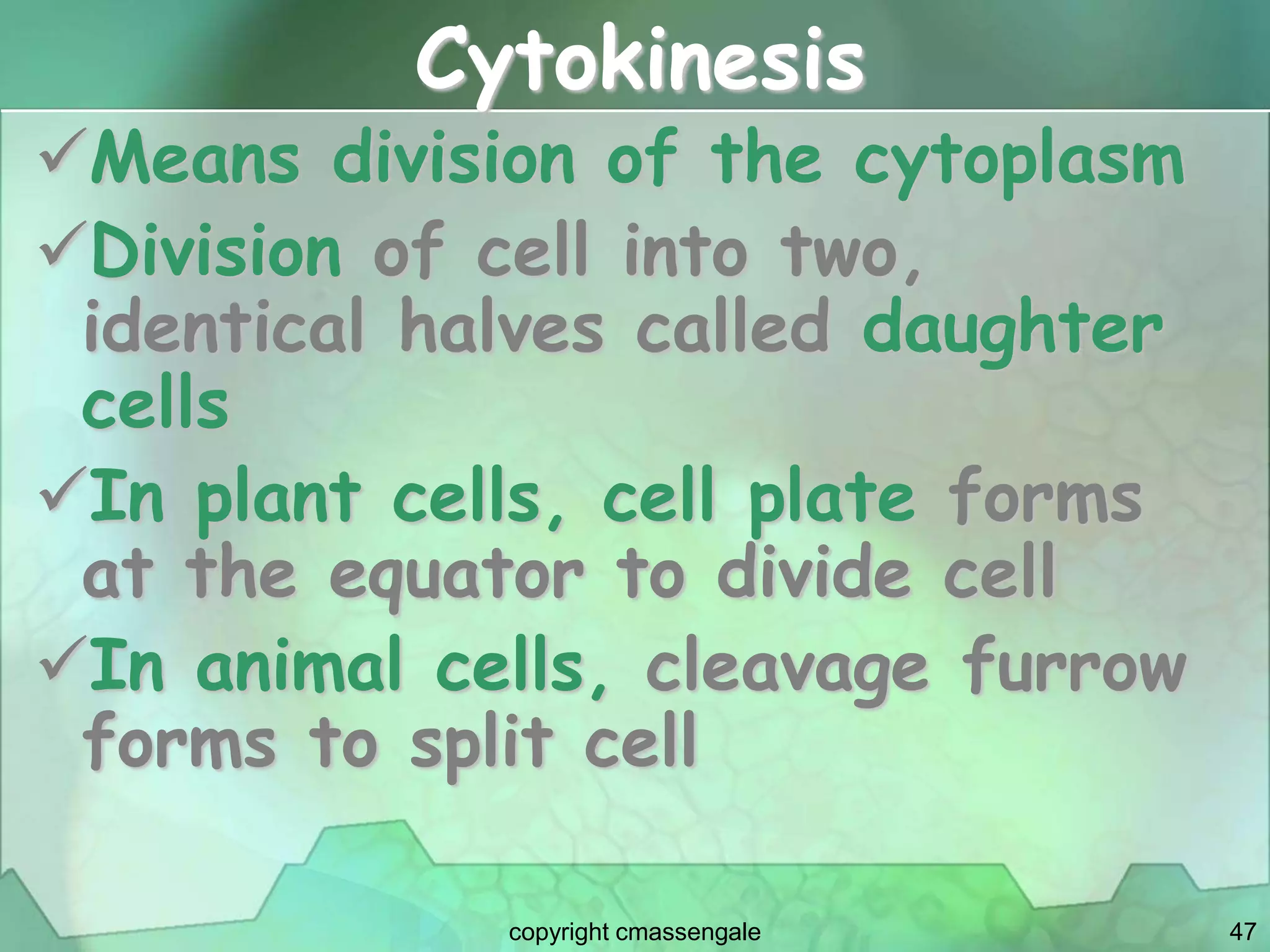 Cytokinesis

✓Means division of the cytoplasm

✓Division of cell into two, identical halves called daughter cells

✓In plant cells, cell plate forms at the equator to divide cell

✓In animal cells, cleavage furrow forms to split cell

copyright cmassengale

47